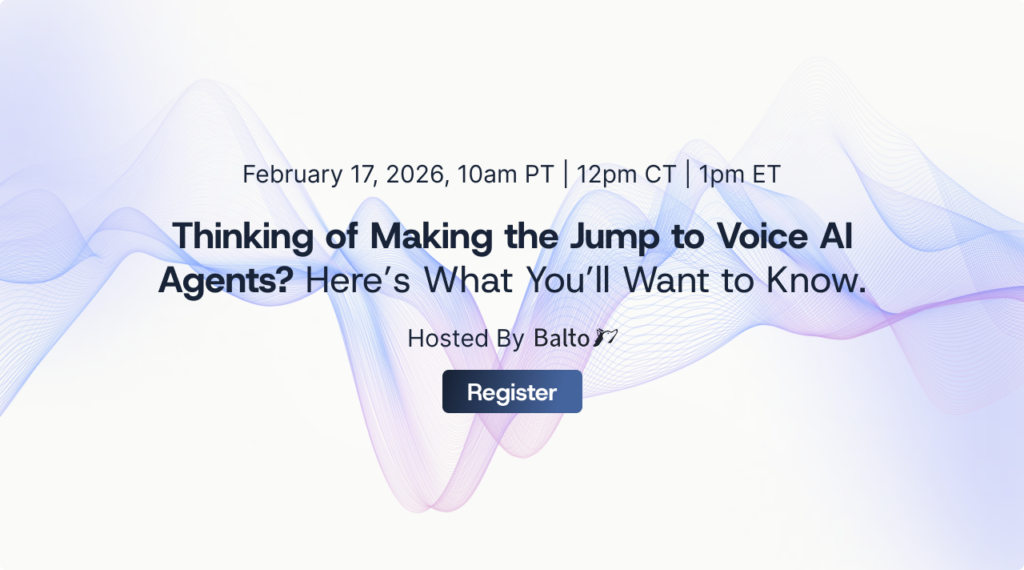 February 17, 2026, 10am PT | 12pm CT | 1pm ET

Thinking of Making the Jump to Voice AI Agents? Here's What You'll Want to Know.

Hosted By Balto

Register